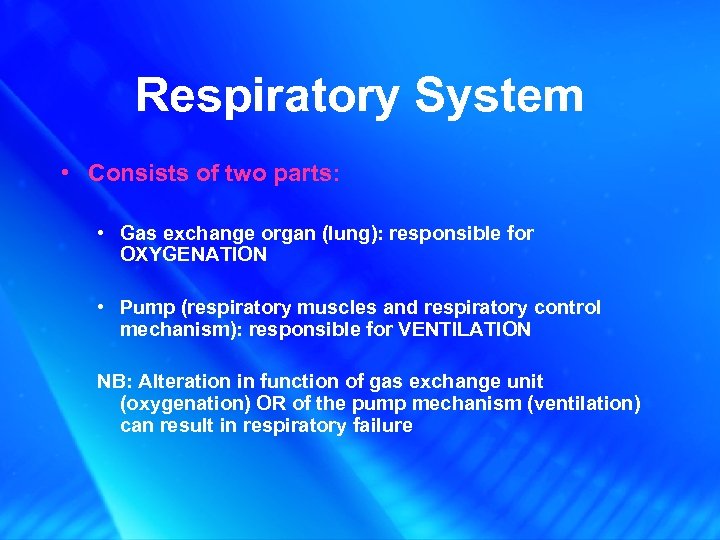 Respiratory System

• Consists of two parts:

• Gas exchange organ (lung): responsible for OXYGENATION

• Pump (respiratory muscles and respiratory control mechanism): responsible for VENTILATION

NB: Alteration in function of gas exchange unit (oxygenation) OR of the pump mechanism (ventilation) can result in respiratory failure